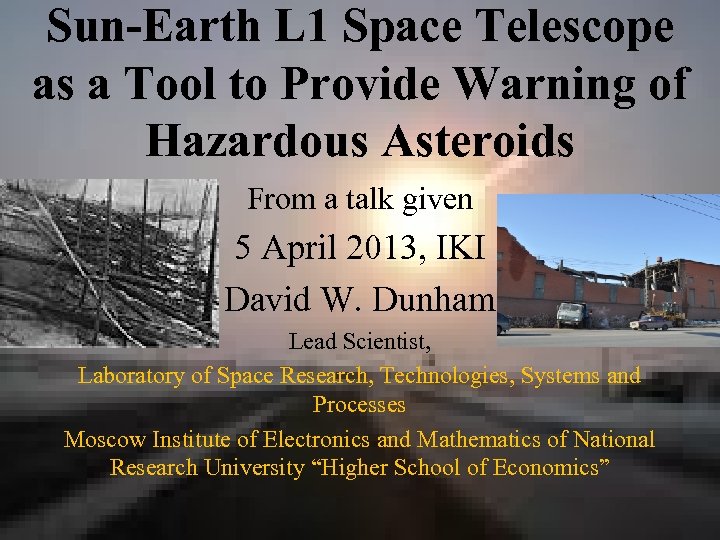 Sun-Earth L1 Space Telescope as a Tool to Provide Warning of Hazardous Asteroids

From a talk given

5 April 2013, IKI

David W. Dunham

Lead Scientist,

Laboratory of Space Research, Technologies, Systems and Processes

Moscow Institute of Electronics and Mathematics of National Research University “Higher School of Economics”